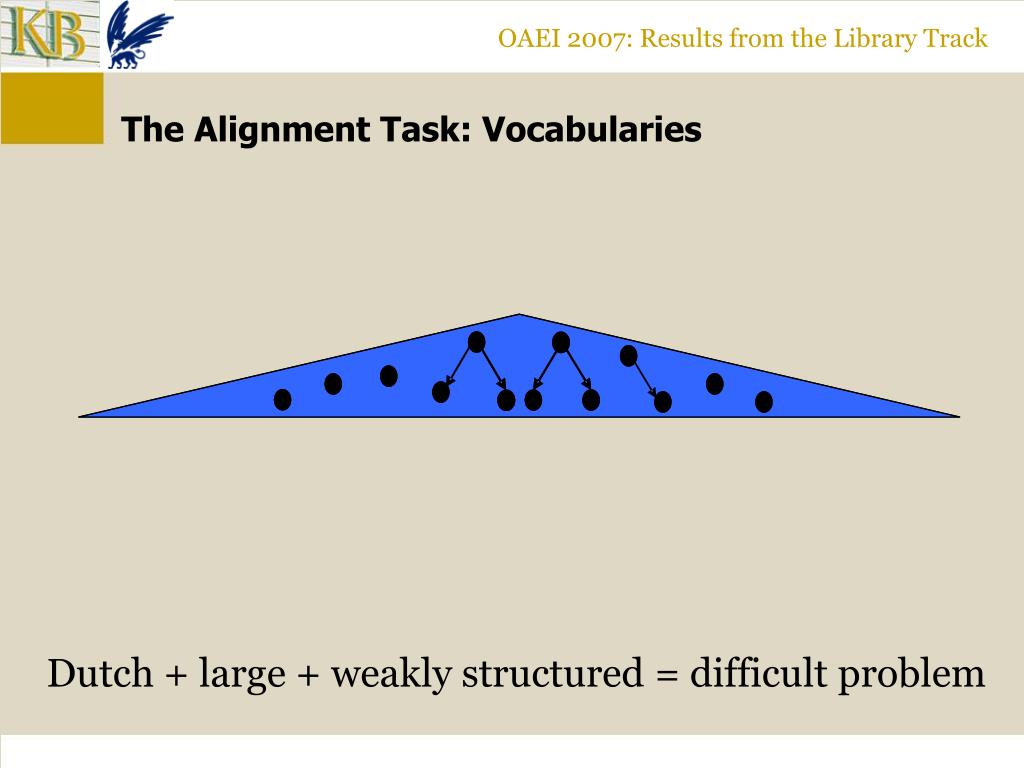 KB

OAEI 2007: Results from the Library Track

The Alignment Task: Vocabularies

Dutch + large + weakly structured = difficult problem